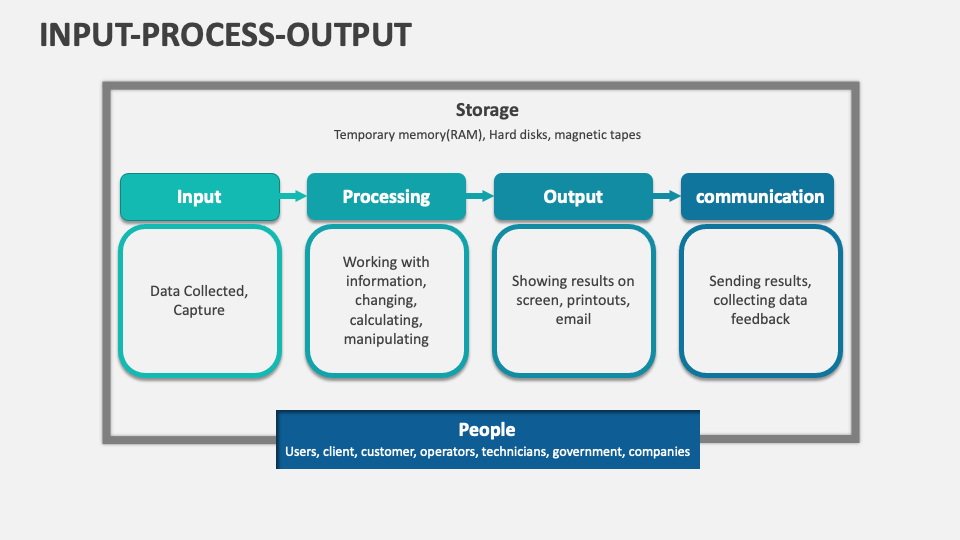 INPUT-PROCESS-OUTPUT

Storage

Temporary memory(RAM), Hard disks, magnetic tapes

Input

Data Collected, Capture

Processing

Working with information, changing, calculating, manipulating

Output

Showing results on screen, printouts, email

communication

Sending results, collecting data feedback

People

Users, client, customer, operators, technicians, government, companies